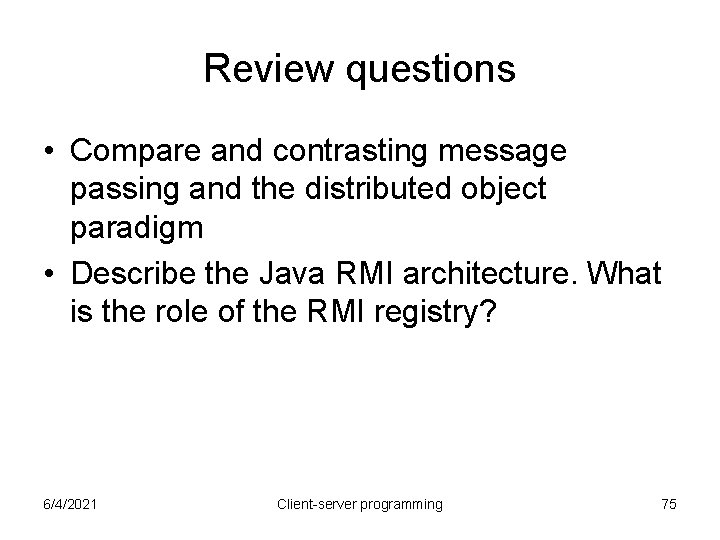 Review questions

• Compare and contrasting message passing and the distributed object paradigm
• Describe the Java RMI architecture. What is the role of the RMI registry?

6/4/2021

Client-server programming

75